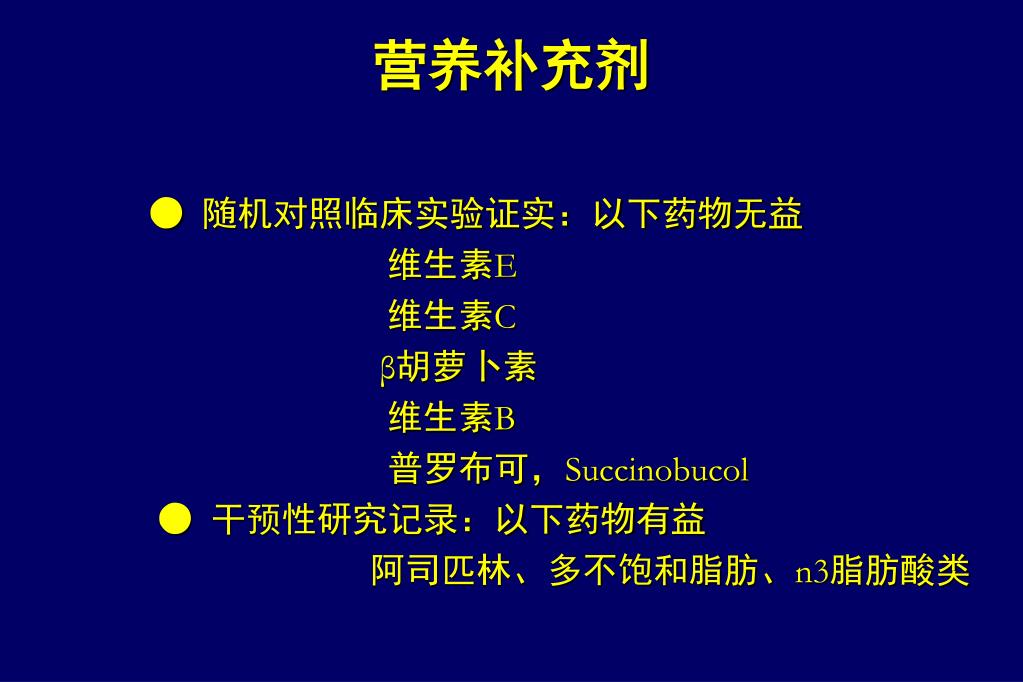 营养补充剂

● 随机对照临床实验证实：以下药物无益

维生素E

维生素C

β胡萝卜素

维生素B

普罗布可，Succinobucol

● 干预性研究记录：以下药物有益

阿司匹林、多不饱和脂肪、n3脂肪酸类